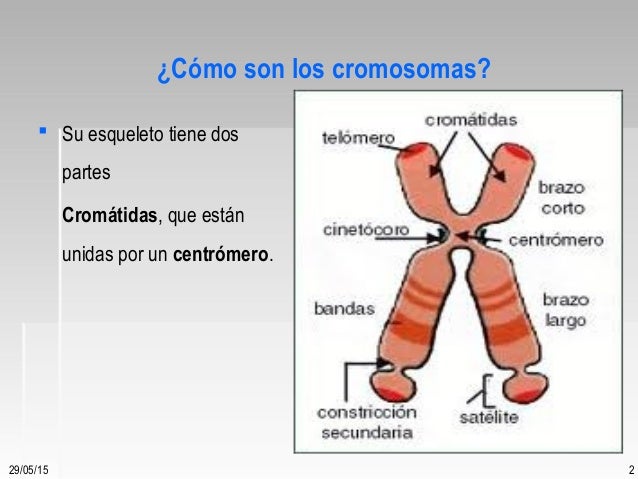 ¿Cómo son los cromosomas?

Su esqueleto tiene dos partes

Cromátidas, que están unidas por un centrómero.

cromátidas
telómero
brazo corto
cinetócoro
centrómero
bandas
brazo largo
constricción secundaria
satélite

29/05/15

2